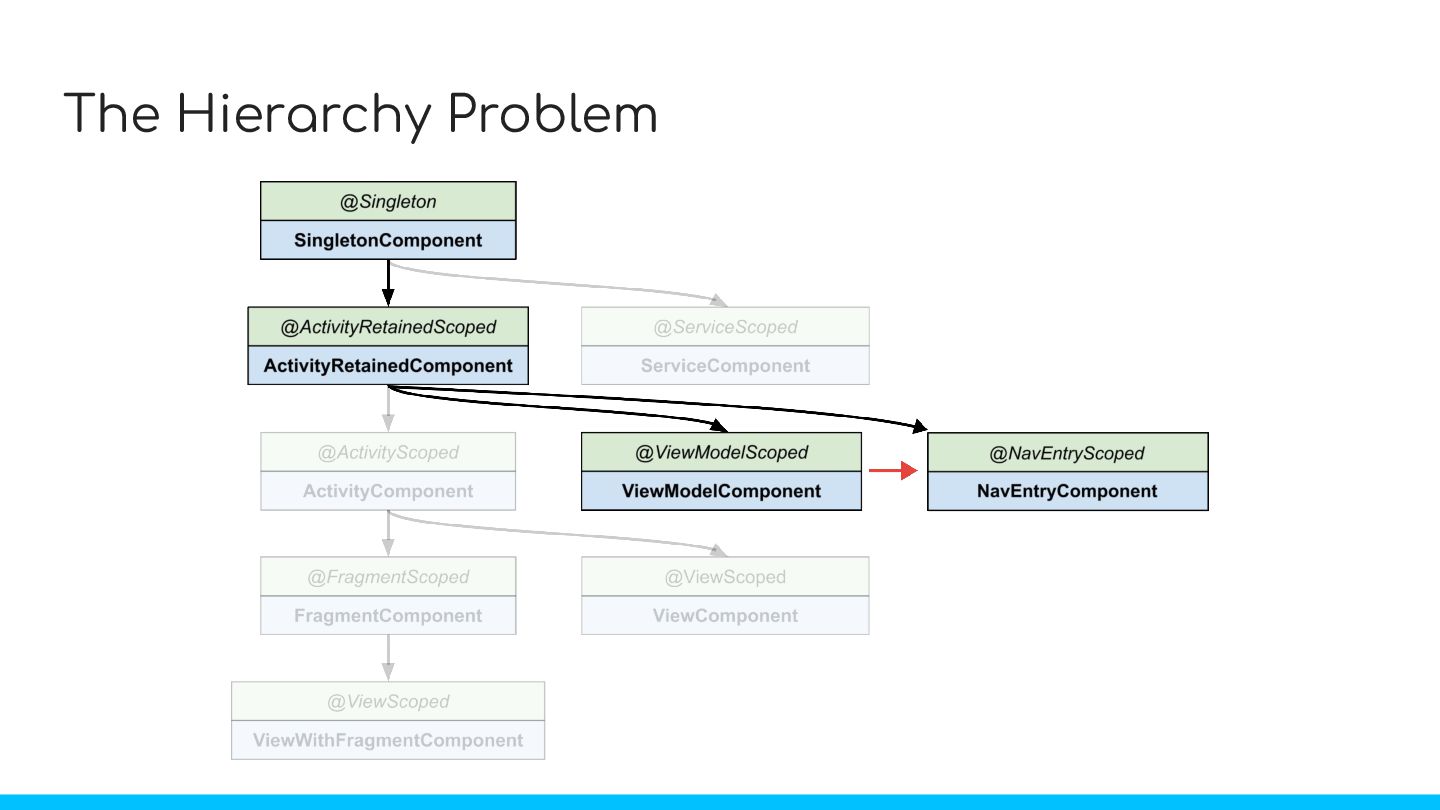 The Hierarchy Problem

@Singleton
SingletonComponent

@ActivityRetainedScoped
ActivityRetainedComponent

@ServiceScoped
ServiceComponent

@ActivityScoped
ActivityComponent

@ViewModelScoped
ViewModelComponent

@NavEntryScoped
NavEntryComponent

@FragmentScoped
FragmentComponent

@ViewScoped
ViewComponent

@ViewScoped
ViewWithFragmentComponent